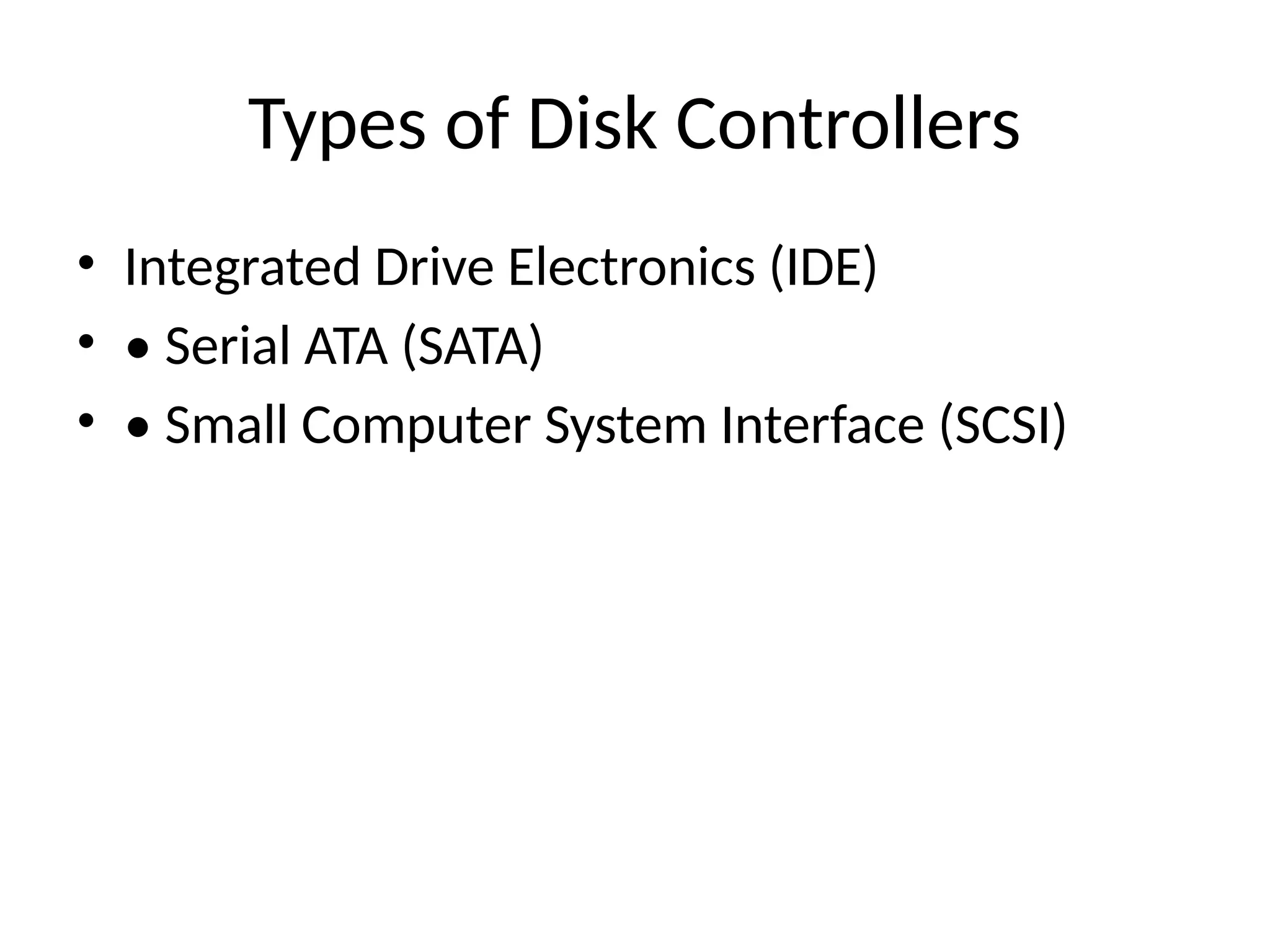 Types of Disk Controllers

• Integrated Drive Electronics (IDE)
• • Serial ATA (SATA)
• • Small Computer System Interface (SCSI)